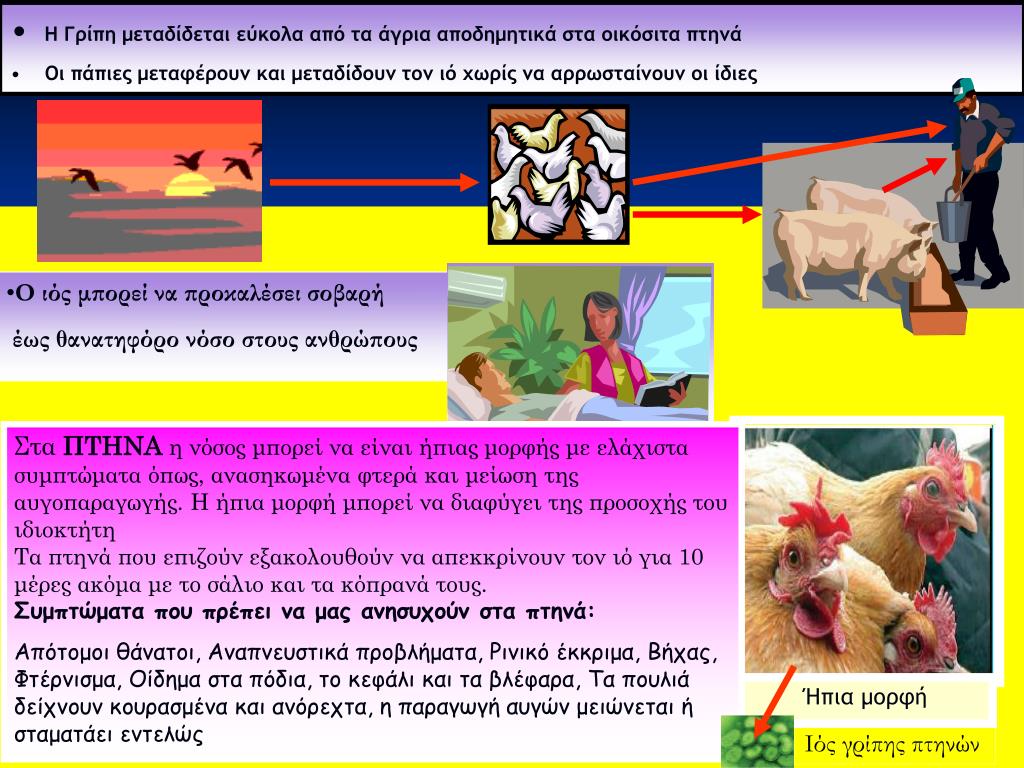 • Η Γρίπη μεταδίδεται εύκολα από τα άγρια αποδημητικά στα οικόσιτα πτηνά

• Οι πάπιες μεταφέρουν και μεταδίδουν τον ιό χωρίς να αρρωσταίνουν οι ίδιες

•Ο ιός μπορεί να προκαλέσει σοβαρή έως θανατηφόρο νόσο στους ανθρώπους

Στα ΠΤΗΝΑ η νόσος μπορεί να είναι ήπιας μορφής με ελάχιστα συμπτώματα όπως, ανασηκωμένα φτερά και μείωση της αυγοπαραγωγής. Η ήπια μορφή μπορεί να διαφύγει της προσοχής του ιδιοκτήτη
Τα πτηνά που επιζούν εξακολουθούν να απεκκρίνουν τον ιό για 10 μέρες ακόμα με το σάλιο και τα κόπρανά τους.
Συμπτώματα που πρέπει να μας ανησυχούν στα πτηνά:

Απότομοι θάνατοι, Αναπνευστικά προβλήματα, Ρινικό έκκριμα, Βήχας, Φτέρνισμα, Οίδημα στα πόδια, το κεφάλι και τα βλέφαρα, Τα πουλιά δείχνουν κουρασμένα και ανόρεχτα, η παραγωγή αυγών μειώνεται ή σταματάει εντελώς

Ήπια μορφή

Ιός γρίπης πτηνών